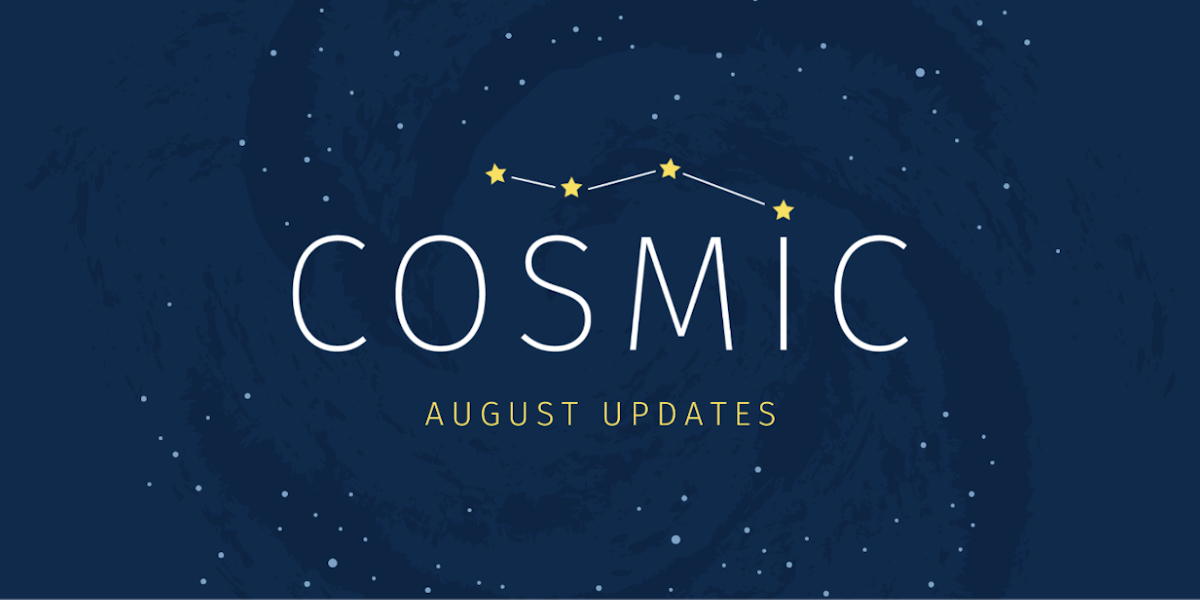 COSMIC

AUGUST UPDATES